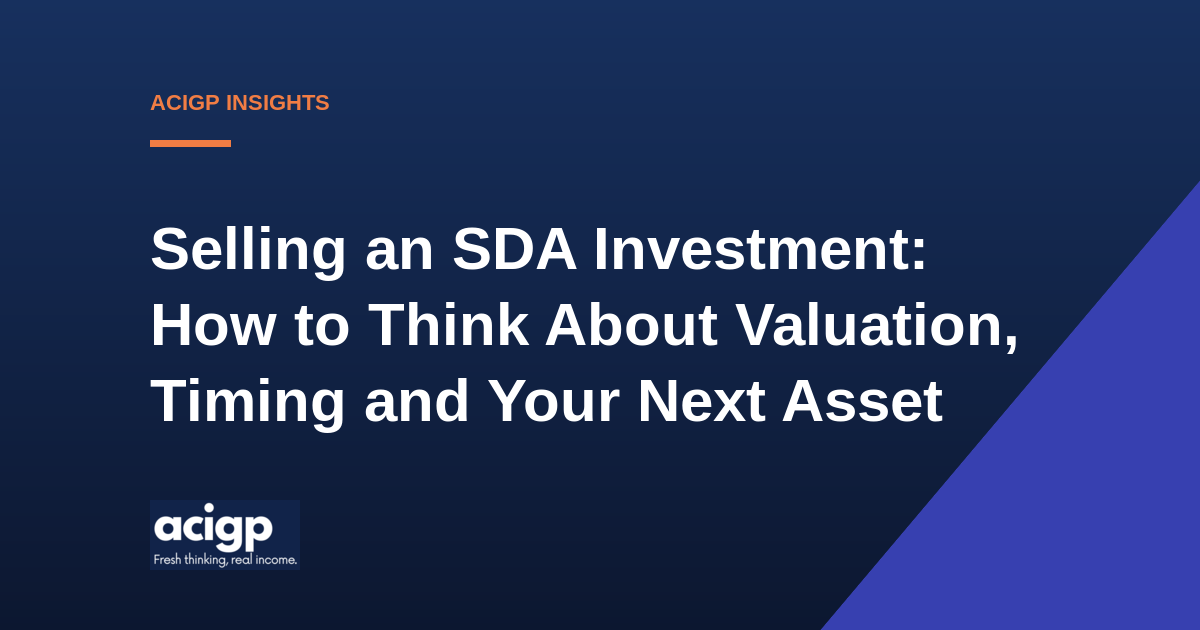 ACIGP INSIGHTS

Selling an SDA Investment: How to Think About Valuation, Timing and Your Next Asset

acigp
Fresh thinking, real income.